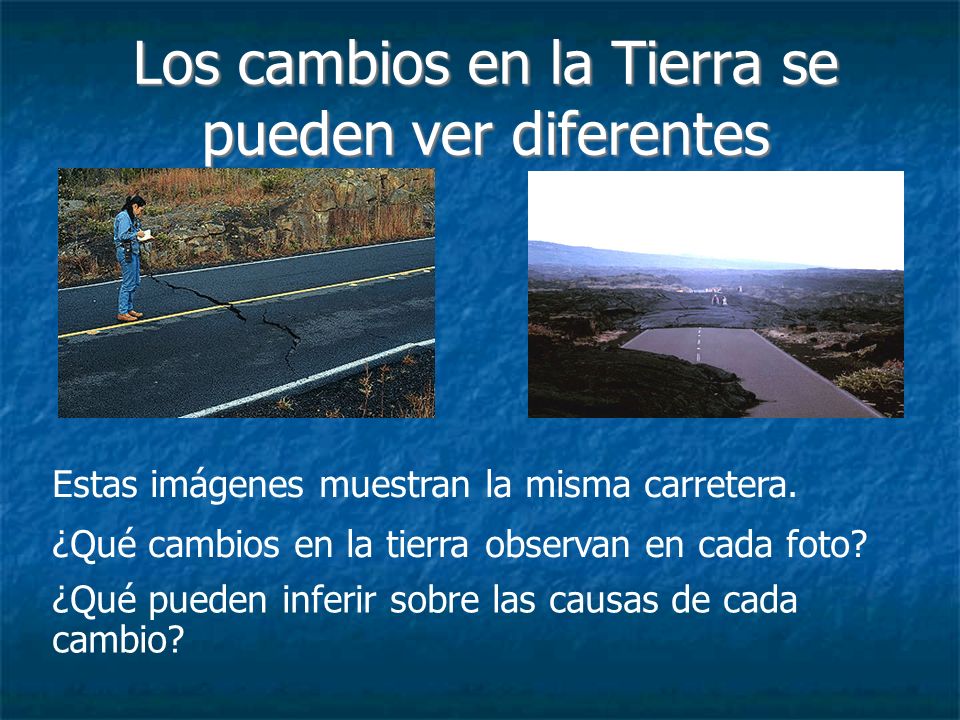 Los cambios en la Tierra se pueden ver diferentes

Estas imágenes muestran la misma carretera.

¿Qué cambios en la tierra observan en cada foto?

¿Qué pueden inferir sobre las causas de cada cambio?